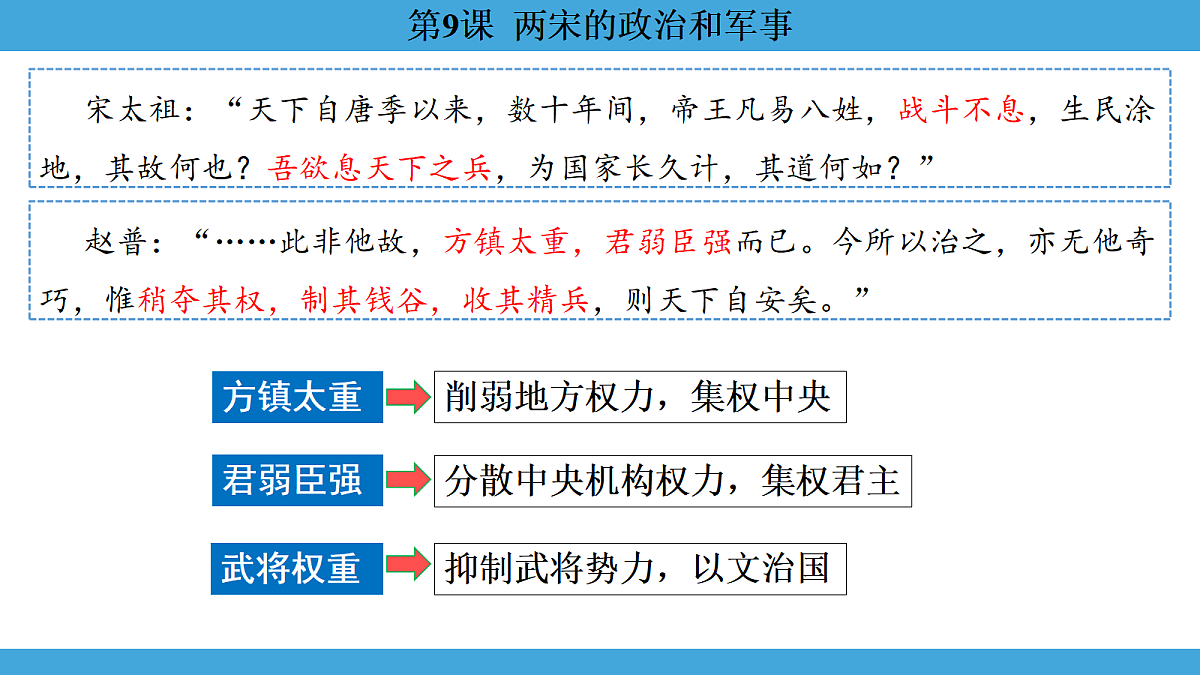 第9课 两宋的政治和军事

宋太祖：“天下自唐季以来，数十年间，帝王凡易八姓，战斗不息，生民涂地，其故何也？吾欲息天下之兵，为国家长久计，其道何如？”

赵普：“……此非他故，方镇太重，君弱臣强而已。今所以治之，亦无他奇巧，惟稍夺其权，制其钱谷，收其精兵，则天下自安矣。”

方镇太重
削弱地方权力，集权中央

君弱臣强
分散中央机构权力，集权君主

武将权重
抑制武将势力，以文治国